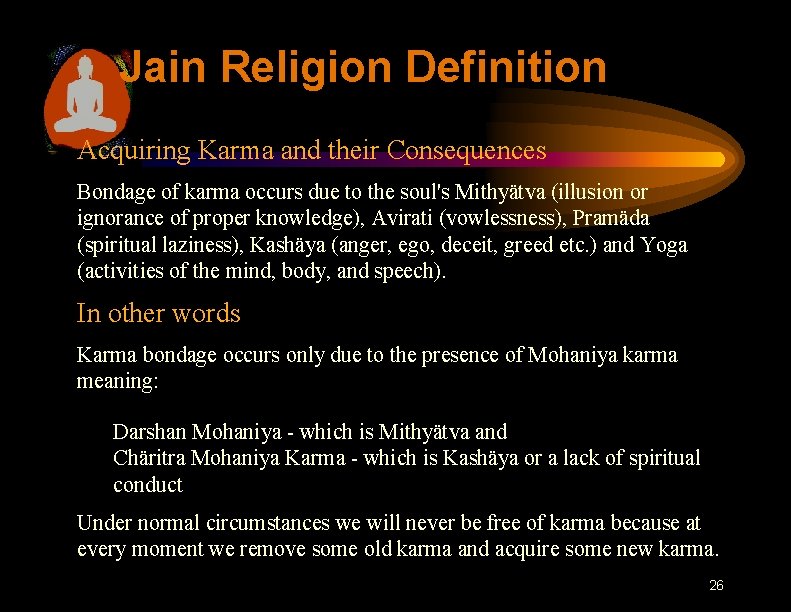 Jain Religion Definition

Acquiring Karma and their Consequences

Bondage of karma occurs due to the soul's Mithyätva (illusion or ignorance of proper knowledge), Avirati (vowlessness), Pramäda (spiritual laziness), Kashäya (anger, ego, deceit, greed etc.) and Yoga (activities of the mind, body, and speech).

In other words

Karma bondage occurs only due to the presence of Mohaniya karma meaning:

Darshan Mohaniya - which is Mithyätva and
Chäritra Mohaniya Karma - which is Kashäya or a lack of spiritual conduct

Under normal circumstances we will never be free of karma because at every moment we remove some old karma and acquire some new karma.

26